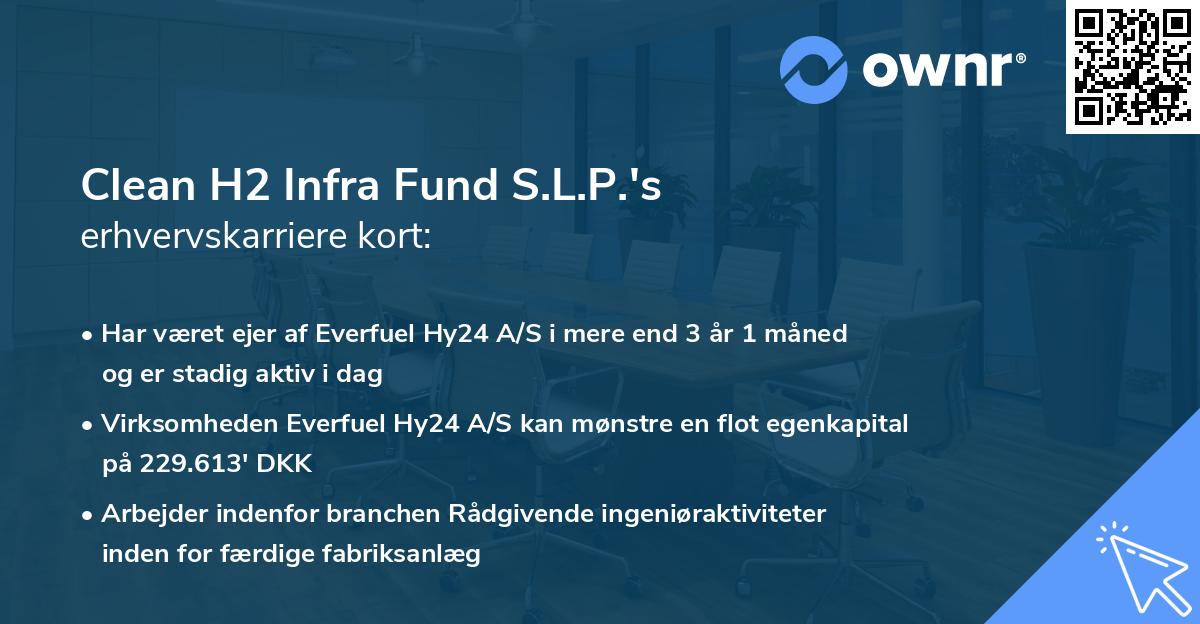 ownr®

Clean H2 Infra Fund S.L.P.'s
erhvervskarriere kort:

• Har været ejer af Everfuel Hy24 A/S i mere end 3 år 1 måned og er stadig aktiv i dag

• Virksomheden Everfuel Hy24 A/S kan mønstre en flot egenkapital på 229.613' DKK

• Arbejder indenfor branchen Rådgivende ingeniøraktiviteter inden for færdige fabriksanlæg